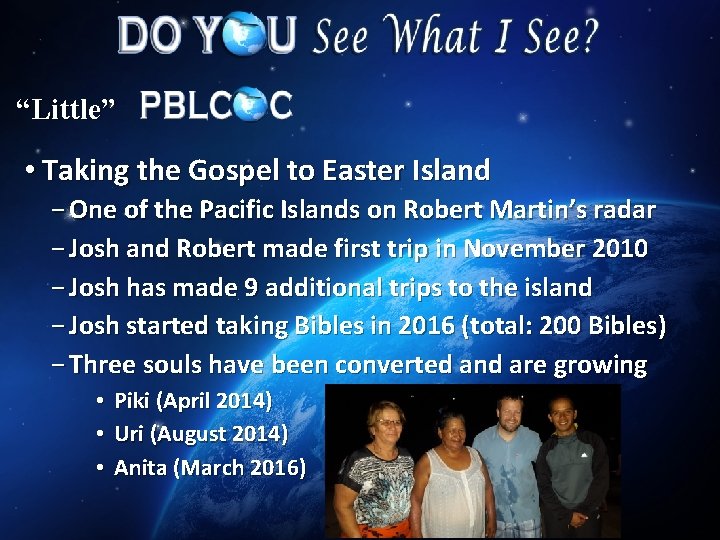 DO YOU See What I See?

"Little" PBLCOC

• Taking the Gospel to Easter Island
 – One of the Pacific Islands on Robert Martin's radar
 – Josh and Robert made first trip in November 2010
 – Josh has made 9 additional trips to the island
 – Josh started taking Bibles in 2016 (total: 200 Bibles)
 – Three souls have been converted and are growing
 • Piki (April 2014)
 • Uri (August 2014)
 • Anita (March 2016)